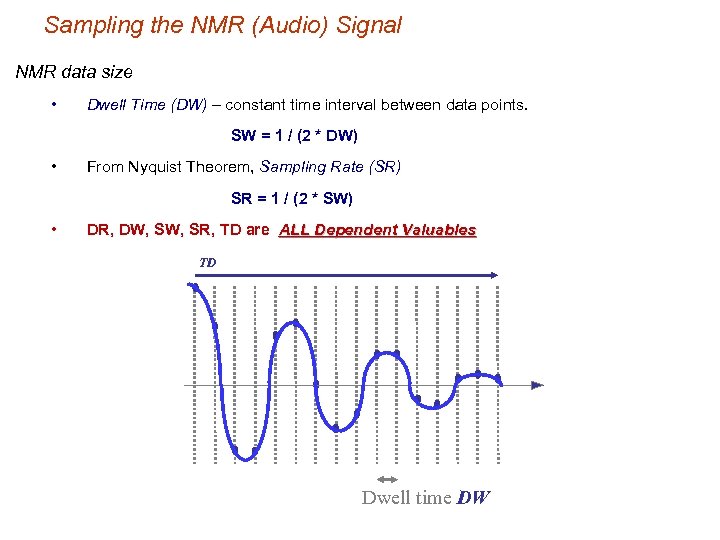 Sampling the NMR (Audio) Signal

NMR data size

• Dwell Time (DW) – constant time interval between data points.

SW = 1 / (2 * DW)

• From Nyquist Theorem, Sampling Rate (SR)

SR = 1 / (2 * SW)

• DR, DW, SW, SR, TD are ALL Dependent Valuables

TD

Dwell time DW